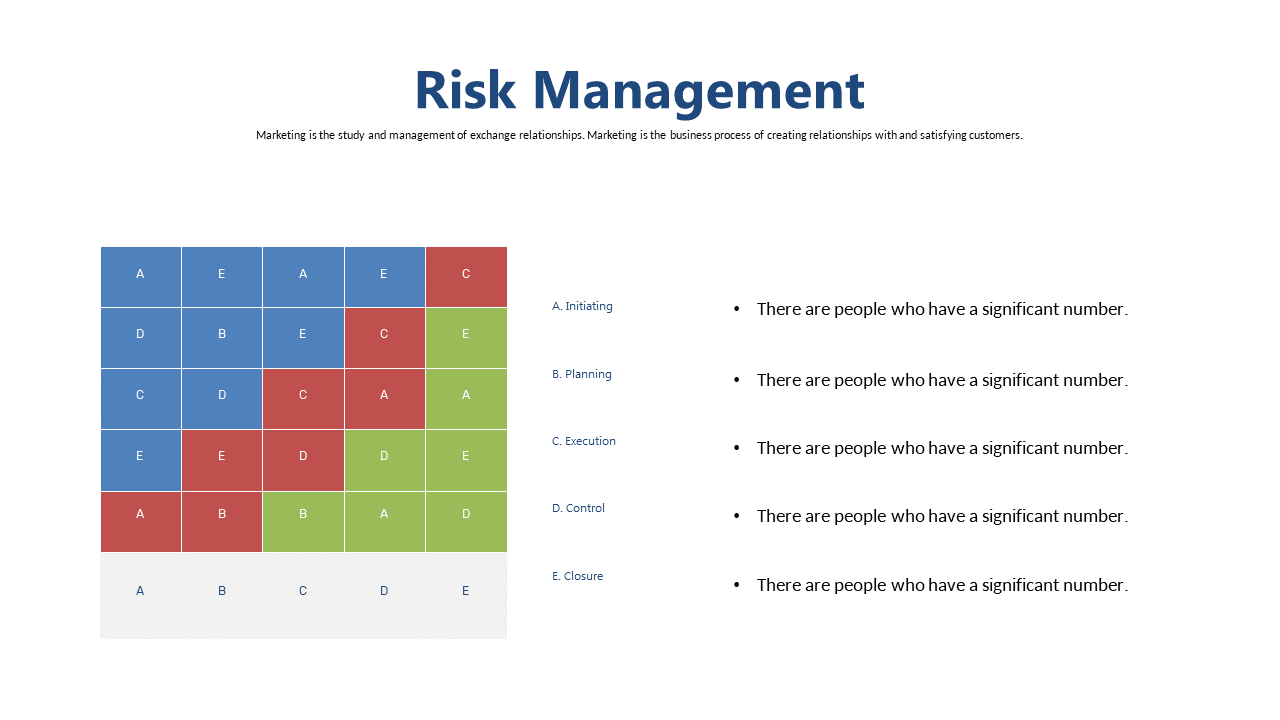 Risk Management

Marketing is the study and management of exchange relationships. Marketing is the business process of creating relationships with and satisfying customers.

| A | E | A | E | C |
|---|---|---|---|---|
| D | B | E | C | E |
| C | D | C | A | A |
| E | E | D | D | E |
| A | B | B | A | D |
| A | B | C | D | E |

A. Initiating

B. Planning

C. Execution

D. Control

E. Closure

• There are people who have a significant number.

• There are people who have a significant number.

• There are people who have a significant number.

• There are people who have a significant number.

• There are people who have a significant number.